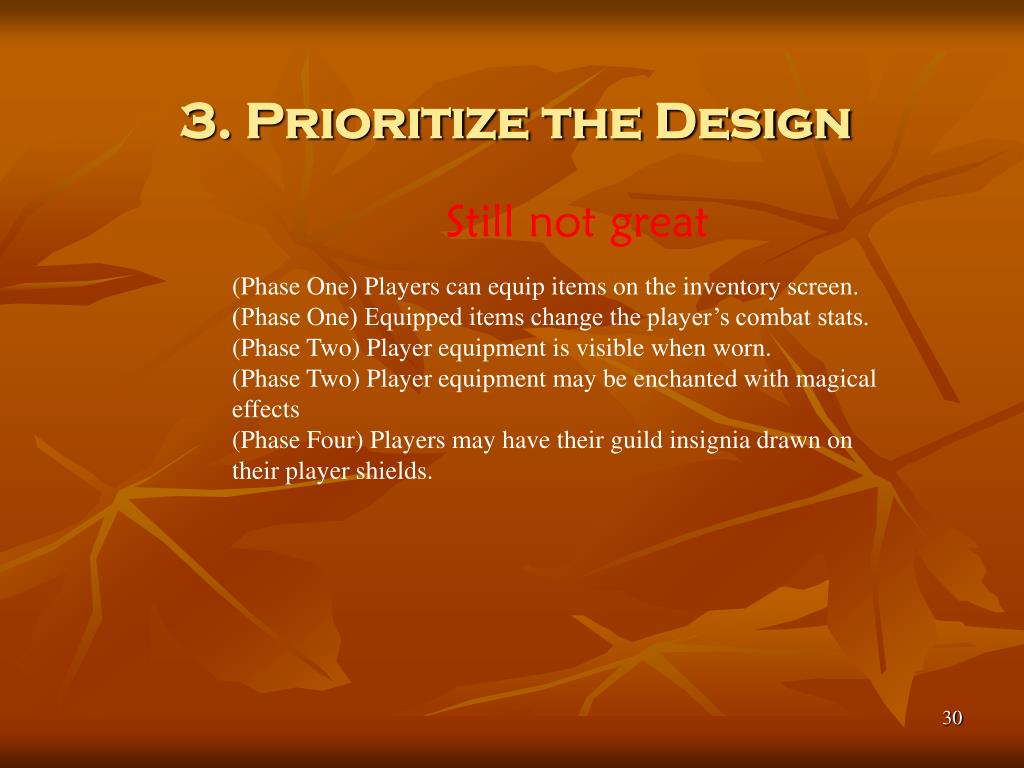 3. Prioritize the Design

Still not great

(Phase One) Players can equip items on the inventory screen.
(Phase One) Equipped items change the player’s combat stats.
(Phase Two) Player equipment is visible when worn.
(Phase Two) Player equipment may be enchanted with magical effects
(Phase Four) Players may have their guild insignia drawn on their player shields.

30